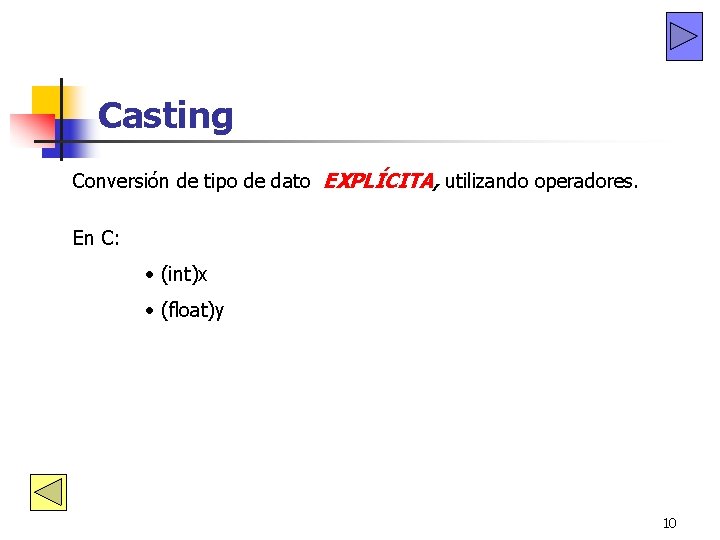 Casting

Conversión de tipo de dato EXPLÍCITA, utilizando operadores.

En C:

• (int)x

• (float)y

10